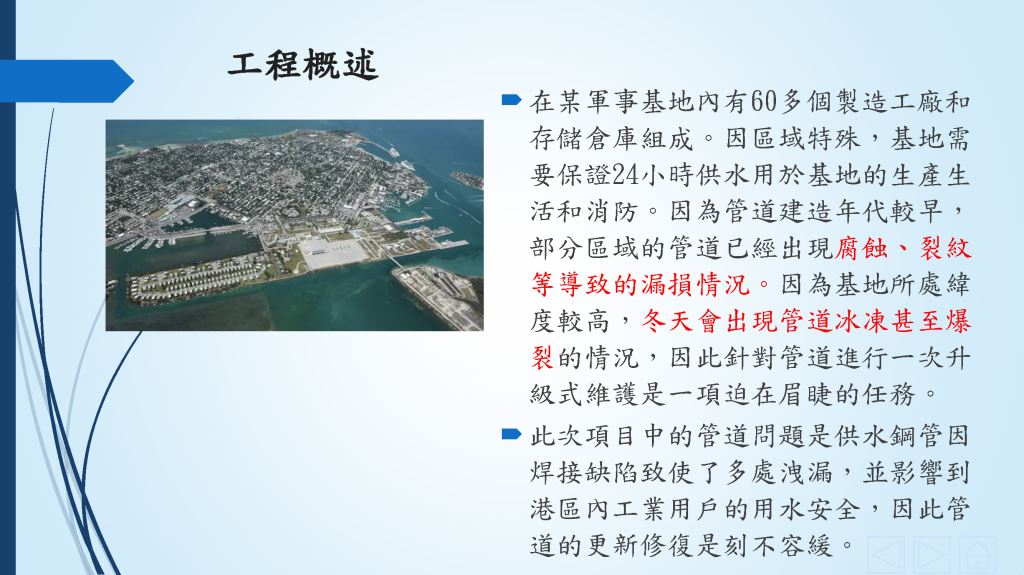 工程概述

在某軍事基地內有60多個製造工廠和存儲倉庫組成。因區域特殊，基地需要保證24小時供水用於基地的生產生活和消防。因為管道建造年代較早，部分區域的管道已經出現腐蝕、裂紋等導致的漏損情況。因為基地所處緯度較高，冬天會出現管道冰凍甚至爆裂的情況，因此針對管道進行一次升級式維護是一項迫在眉睫的任務。

此次項目中的管道問題是供水鋼管因焊接缺陷致使了多處洩漏，並影響到港區內工業用戶的用水安全，因此管道的更新修復是刻不容緩。